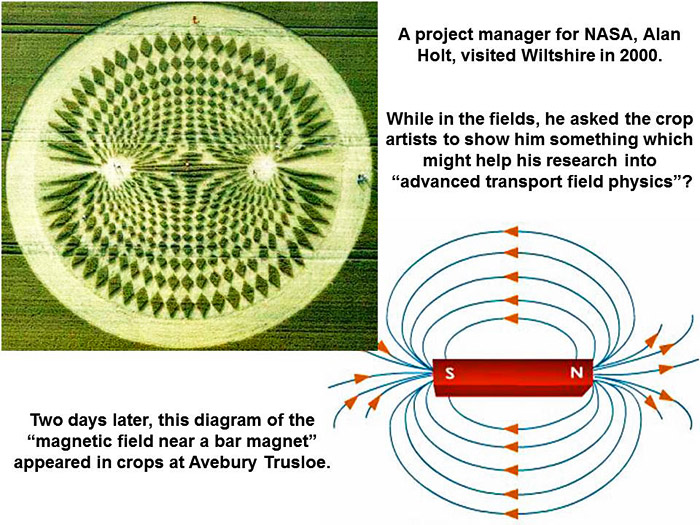 A project manager for NASA, Alan Holt, visited Wiltshire in 2000.

While in the fields, he asked the crop artists to show him something which might help his research into “advanced transport field physics”?

S

N

Two days later, this diagram of the “magnetic field near a bar magnet” appeared in crops at Avebury Trusloe.